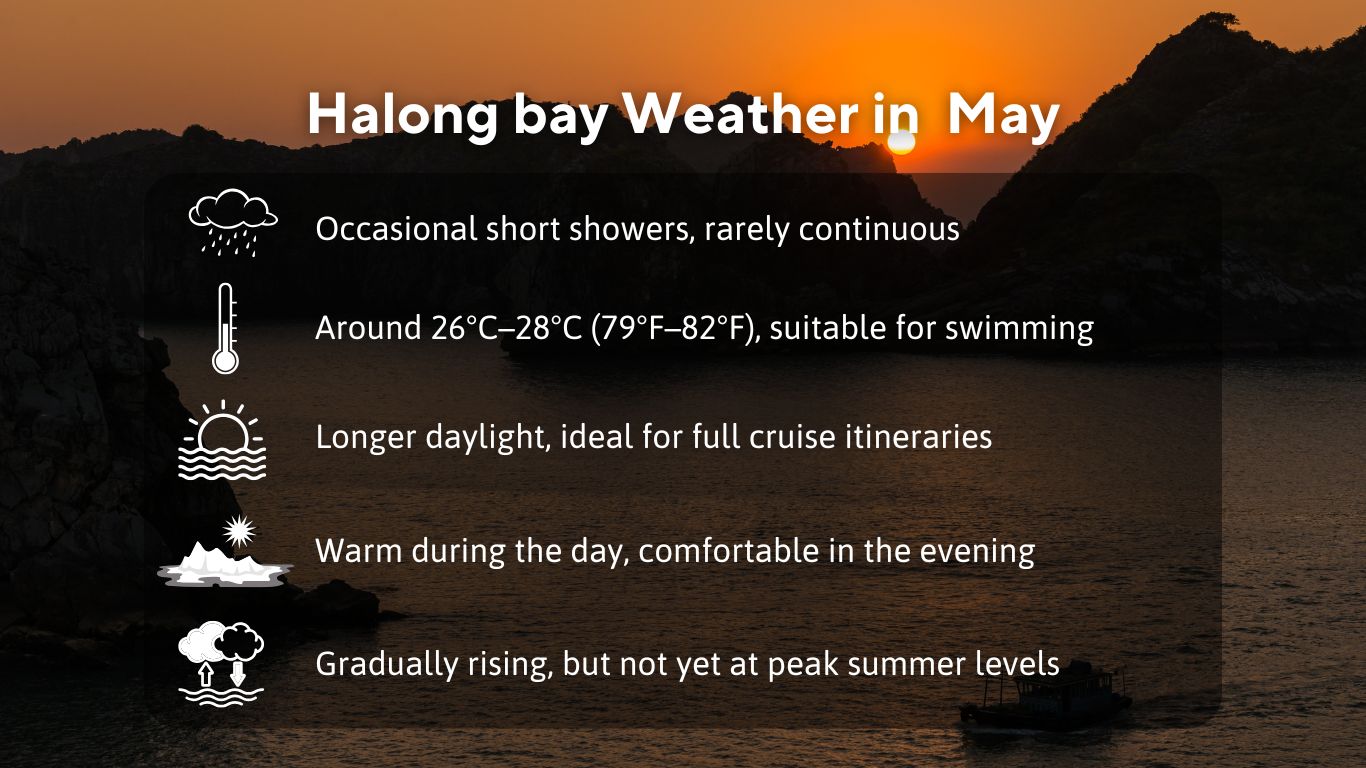 Halong bay Weather in May

Occasional short showers, rarely continuous

Around 26°C–28°C (79°F–82°F), suitable for swimming

Longer daylight, ideal for full cruise itineraries

Warm during the day, comfortable in the evening

Gradually rising, but not yet at peak summer levels